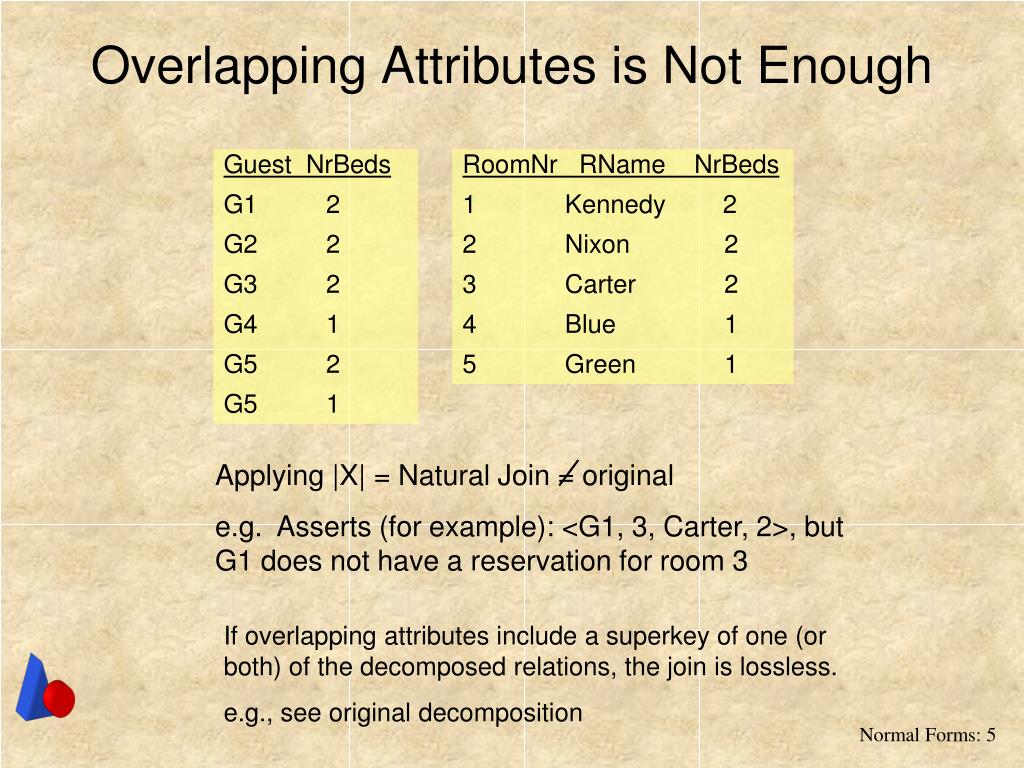 Overlapping Attributes is Not Enough

| Guest | NrBeds |
|---|---|
| G1 | 2 |
| G2 | 2 |
| G3 | 2 |
| G4 | 1 |
| G5 | 2 |
| G5 | 1 |

| RoomNr | RName | NrBeds |
|---|---|---|
| 1 | Kennedy | 2 |
| 2 | Nixon | 2 |
| 3 | Carter | 2 |
| 4 | Blue | 1 |
| 5 | Green | 1 |

Applying |X| = Natural Join $\neq$ original

e.g. Asserts (for example): <G1, 3, Carter, 2>, but G1 does not have a reservation for room 3

If overlapping attributes include a superkey of one (or both) of the decomposed relations, the join is lossless.

e.g., see original decomposition

Normal Forms: 5